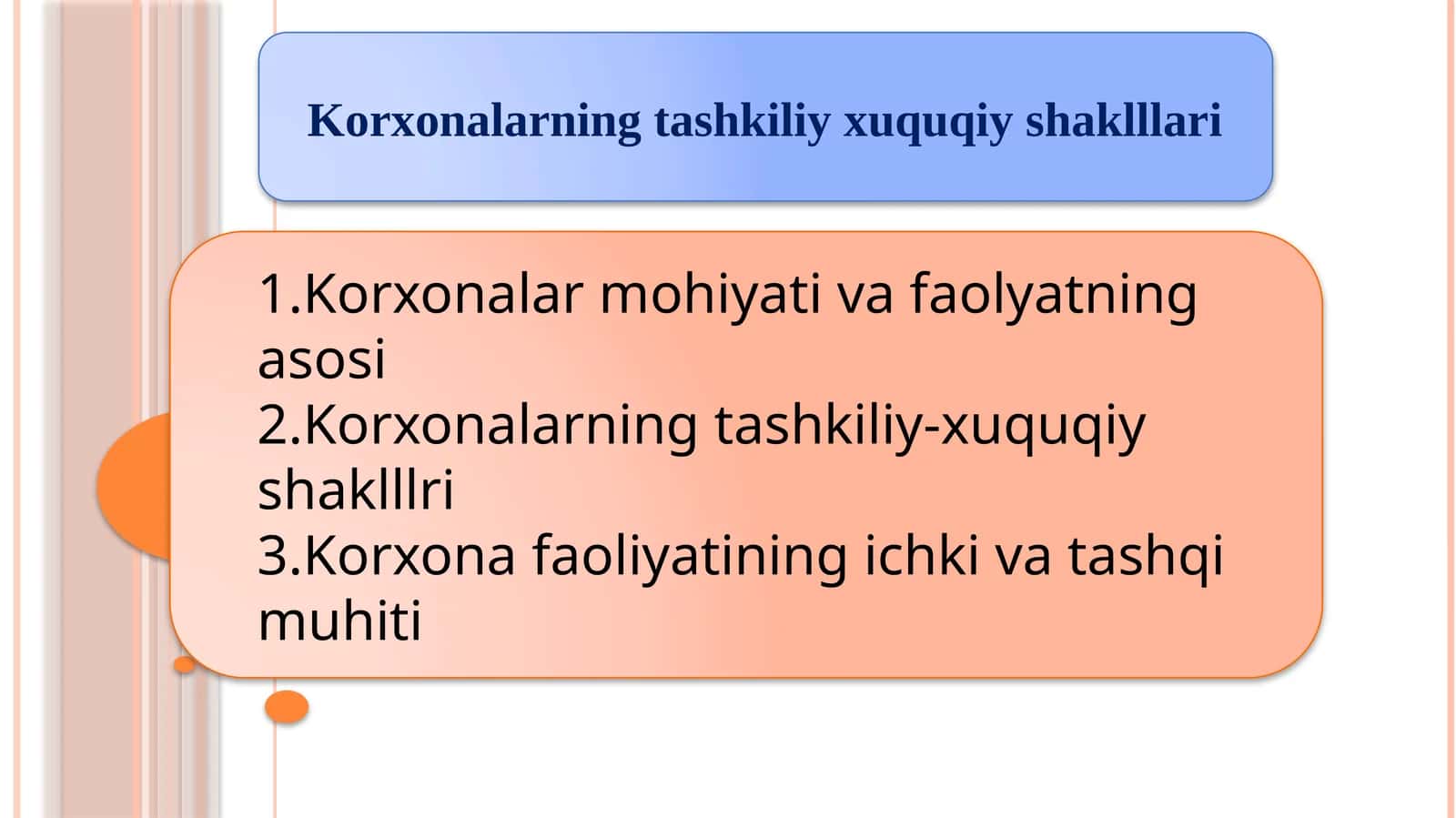 Korxonalarning tashkiliy xuquqiy shaklllari

1.Korxonalar mohiyati va faolyatning asosi
2.Korxonalarning tashkiliy-xuquqiy shaklllri
3.Korxona faoliyatining ichki va tashqi muhiti